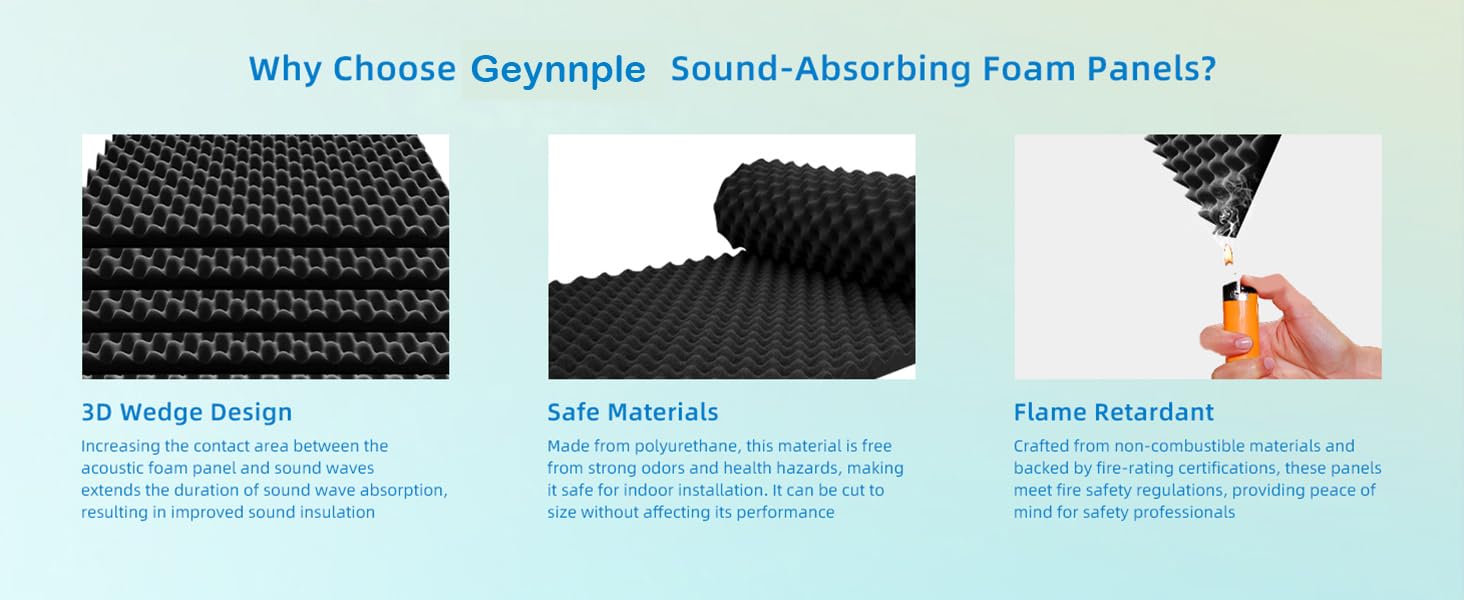 Why Choose Geynnple Sound-Absorbing Foam Panels?

3D Wedge Design

Increasing the contact area between the acoustic foam panel and sound waves extends the duration of sound wave absorption, resulting in improved sound insulation

Safe Materials

Made from polyurethane, this material is free from strong odors and health hazards, making it safe for indoor installation. It can be cut to size without affecting its performance

Flame Retardant

Crafted from non-combustible materials and backed by fire-rating certifications, these panels meet fire safety regulations, providing peace of mind for safety professionals